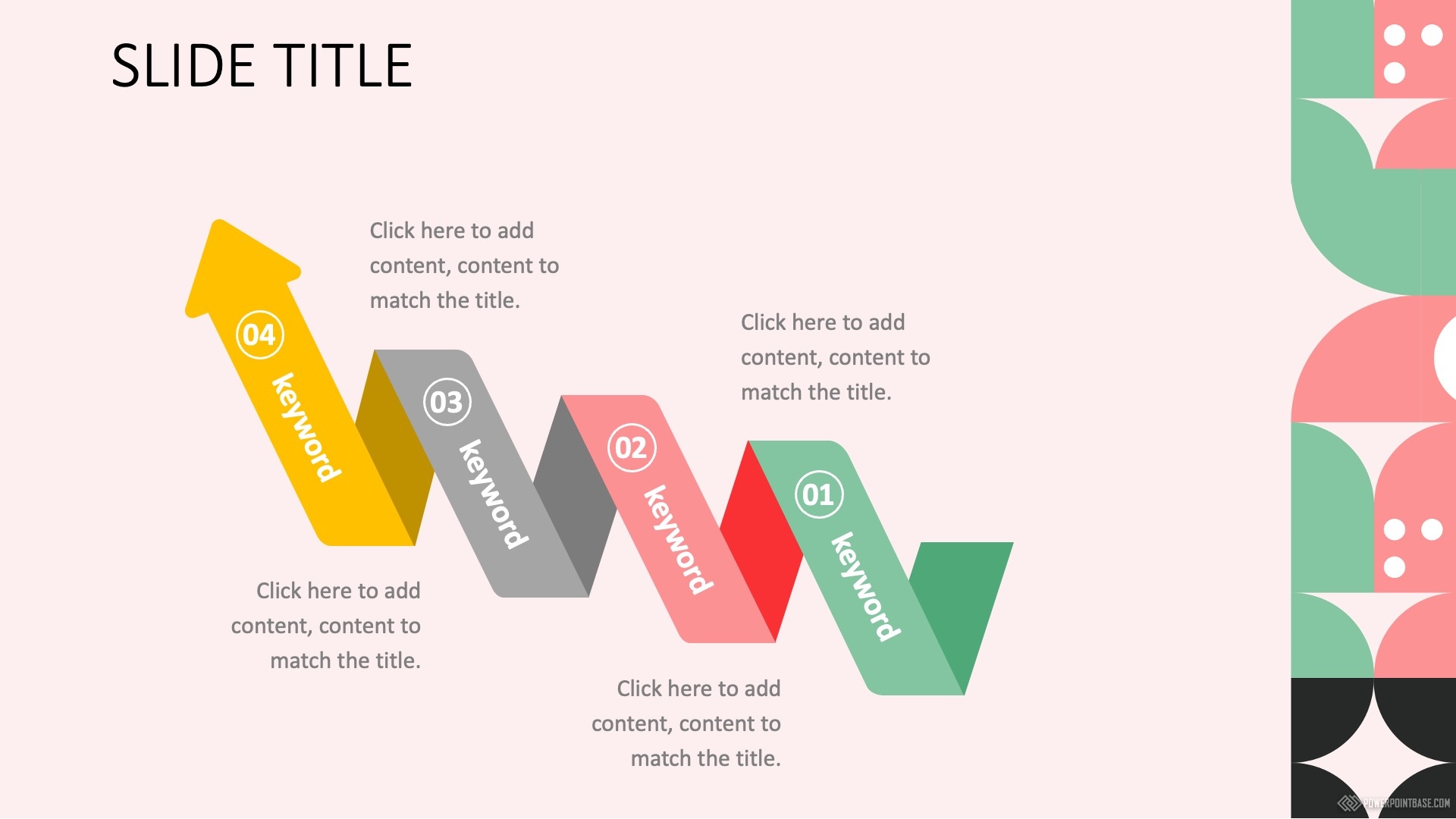 SLIDE TITLE

Click here to add content, content to match the title.

Click here to add content, content to match the title.

04
keyword

03
keyword

02
keyword

01
keyword

Click here to add content, content to match the title.

Click here to add content, content to match the title.

POWERPOINTBASE.COM